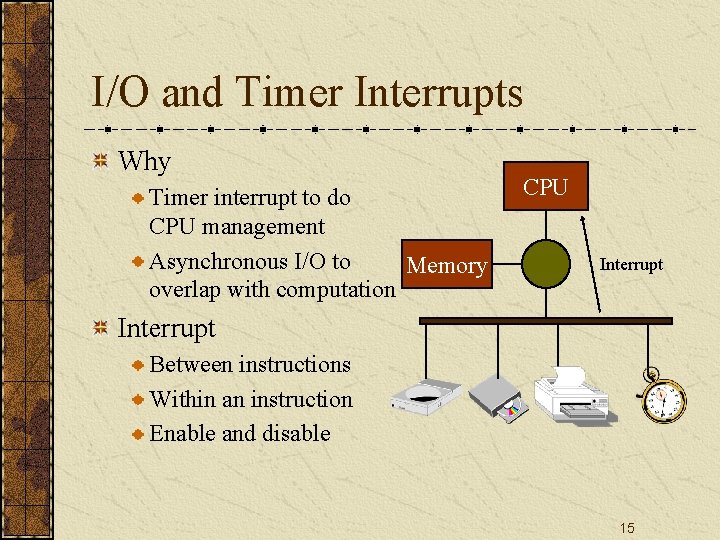 I/O and Timer Interrupts

Why
Timer interrupt to do CPU management
Asynchronous I/O to overlap with computation

Interrupt
Between instructions
Within an instruction
Enable and disable

CPU
Memory
Interrupt

15